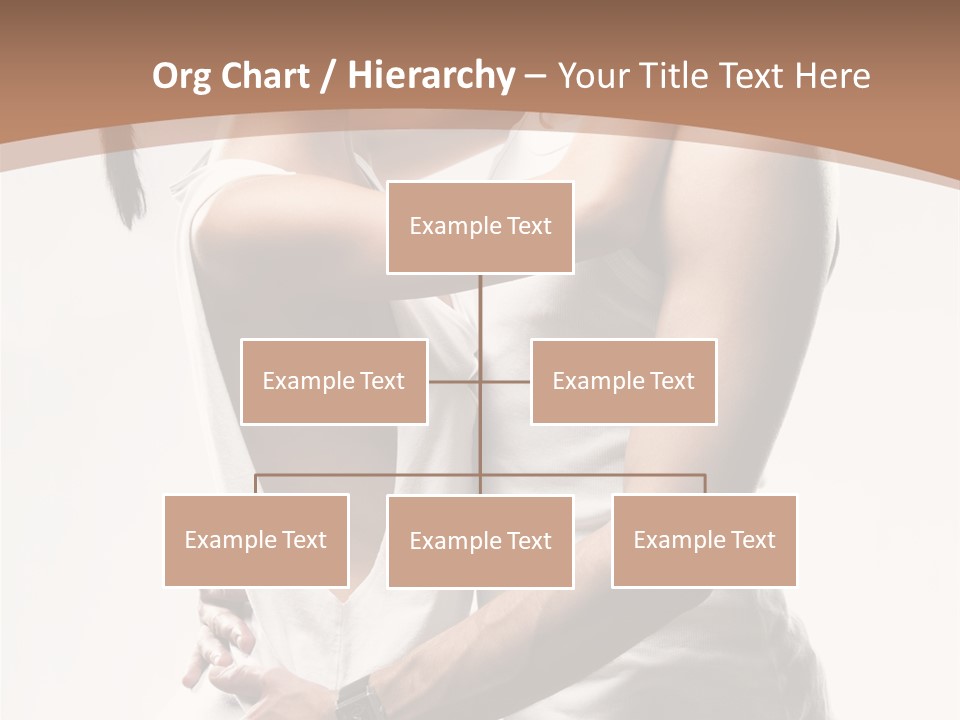 Org Chart / Hierarchy – Your Title Text Here

Example Text

Example Text

Example Text

Example Text

Example Text

Example Text